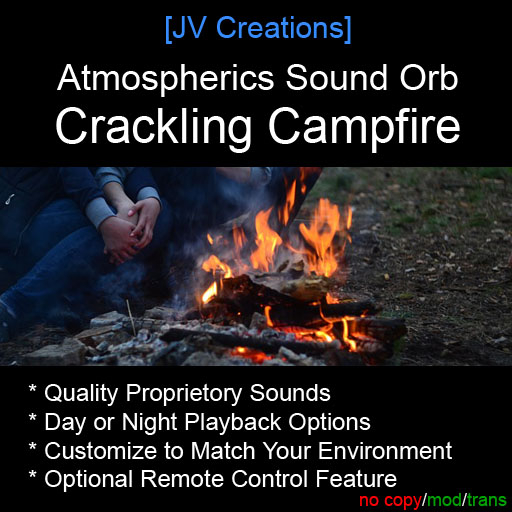 [JV Creations]

Atmospherics Sound Orb
Crackling Campfire

* Quality Proprietory Sounds
* Day or Night Playback Options
* Customize to Match Your Environment
* Optional Remote Control Feature

no copy/mod/trans